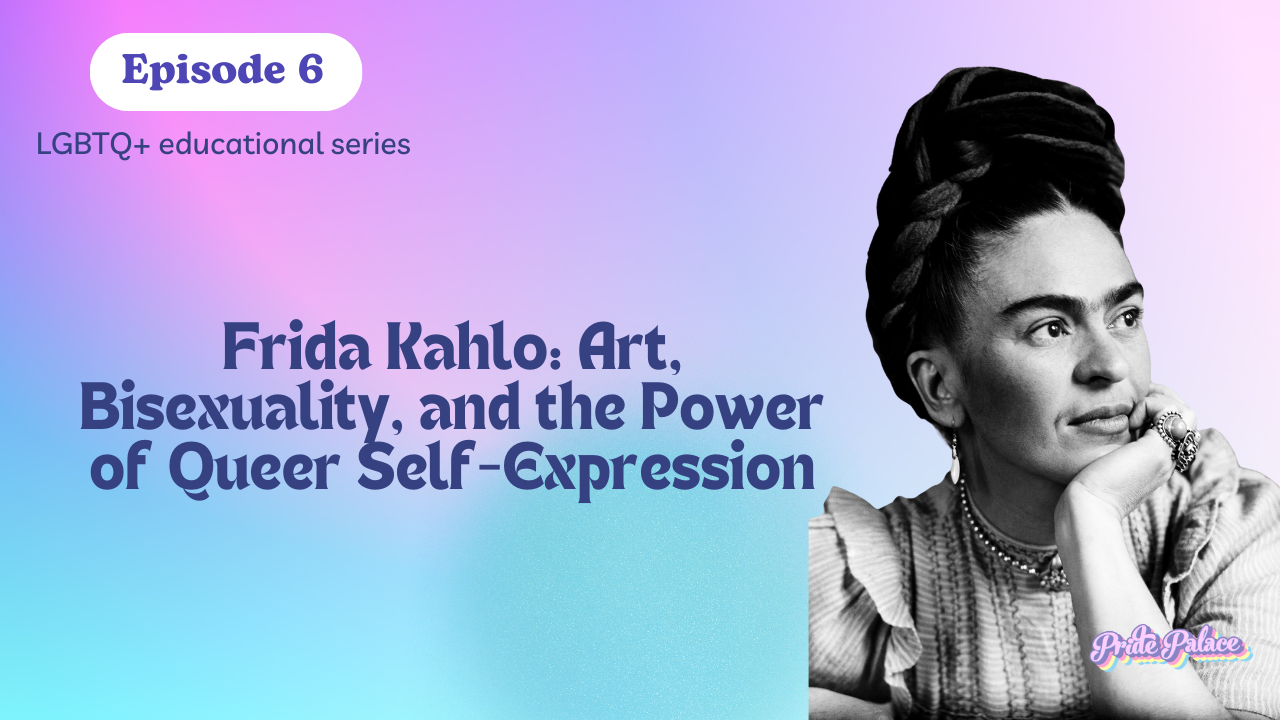 Episode 6

LGBTQ+ educational series

Frida Kahlo: Art, Bisexuality, and the Power of Queer Self-Expression

Pride Palace